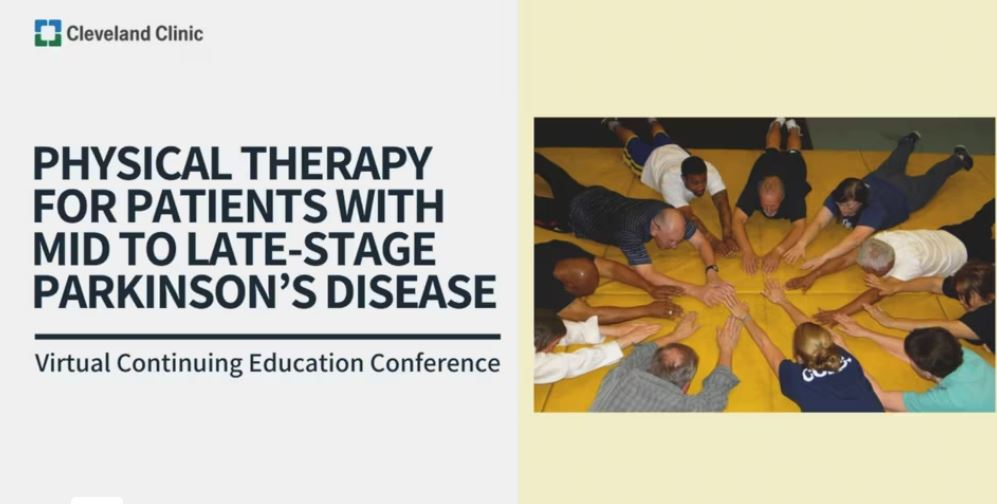 Cleveland Clinic

PHYSICAL THERAPY FOR PATIENTS WITH MID TO LATE-STAGE PARKINSON'S DISEASE

Virtual Continuing Education Conference